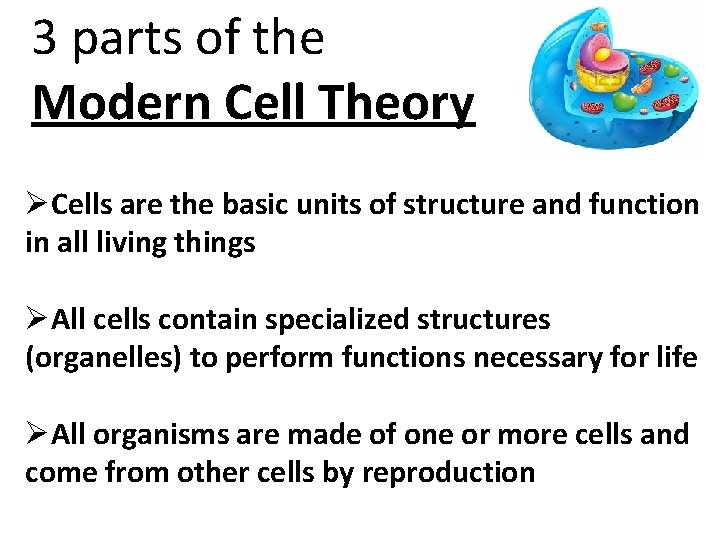 3 parts of the
Modern Cell Theory

➢Cells are the basic units of structure and function in all living things

➢All cells contain specialized structures (organelles) to perform functions necessary for life

➢All organisms are made of one or more cells and come from other cells by reproduction